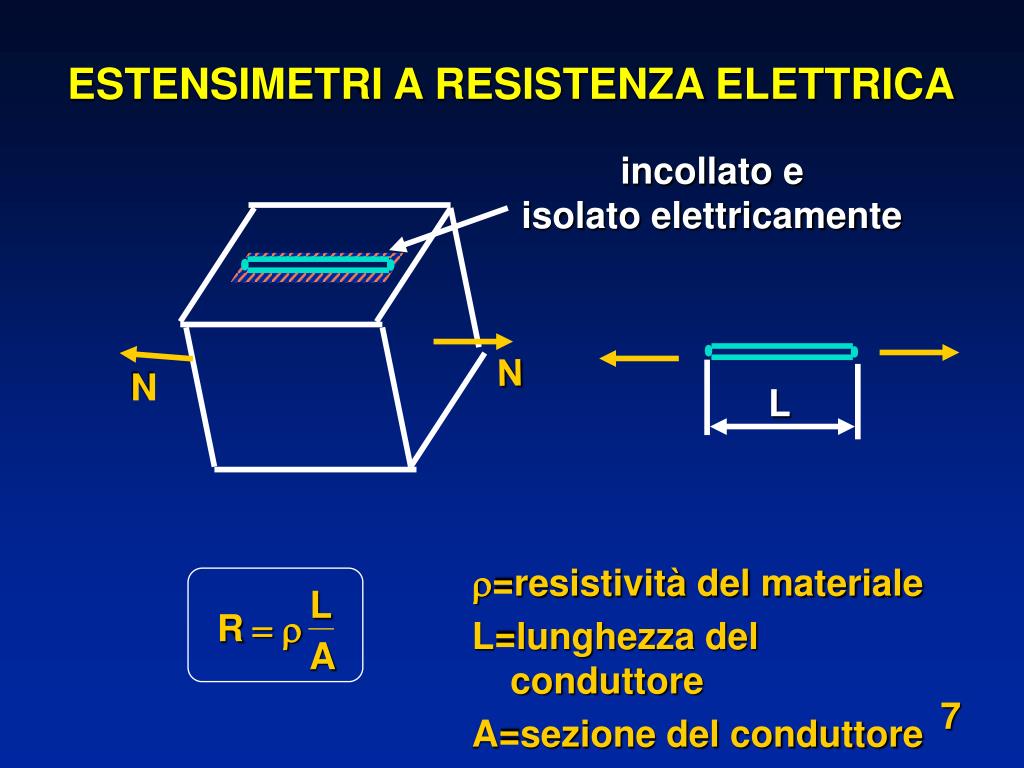 ESTENSIMETRI A RESISTENZA ELETTRICA

incollato e
isolato elettricamente

N

N

L

$R = \rho \frac{L}{A}$

$\rho$=resistività del materiale

L=lunghezza del conduttore

A=sezione del conduttore

7